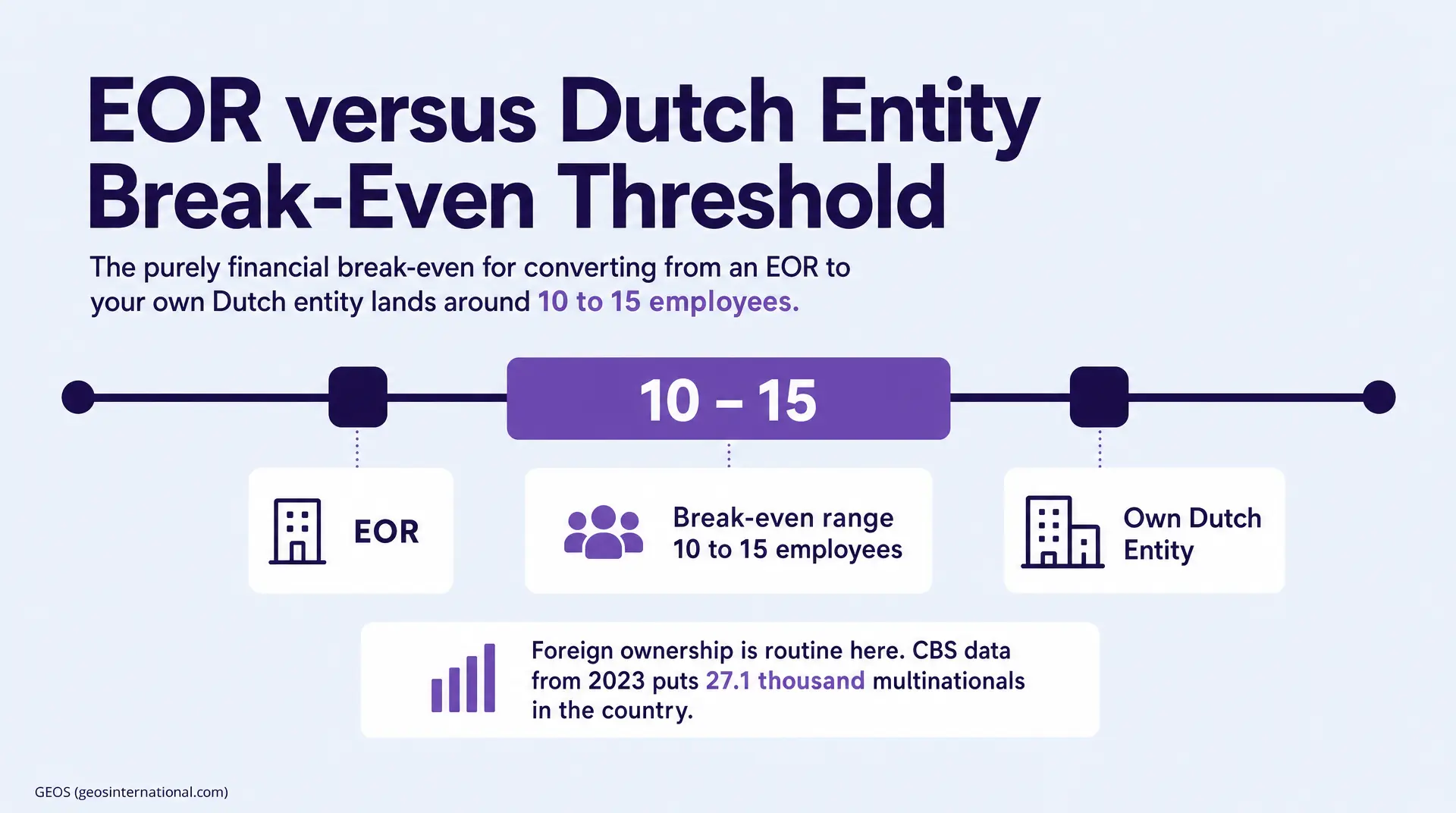 EOR versus Dutch Entity Break-Even Threshold

The purely financial break-even for converting from an EOR to your own Dutch entity lands around 10 to 15 employees.

10 – 15

EOR

Break-even range
10 to 15 employees

Own Dutch Entity

Foreign ownership is routine here. CBS data from 2023 puts 27.1 thousand multinationals in the country.

GEOS (geosinternational.com)